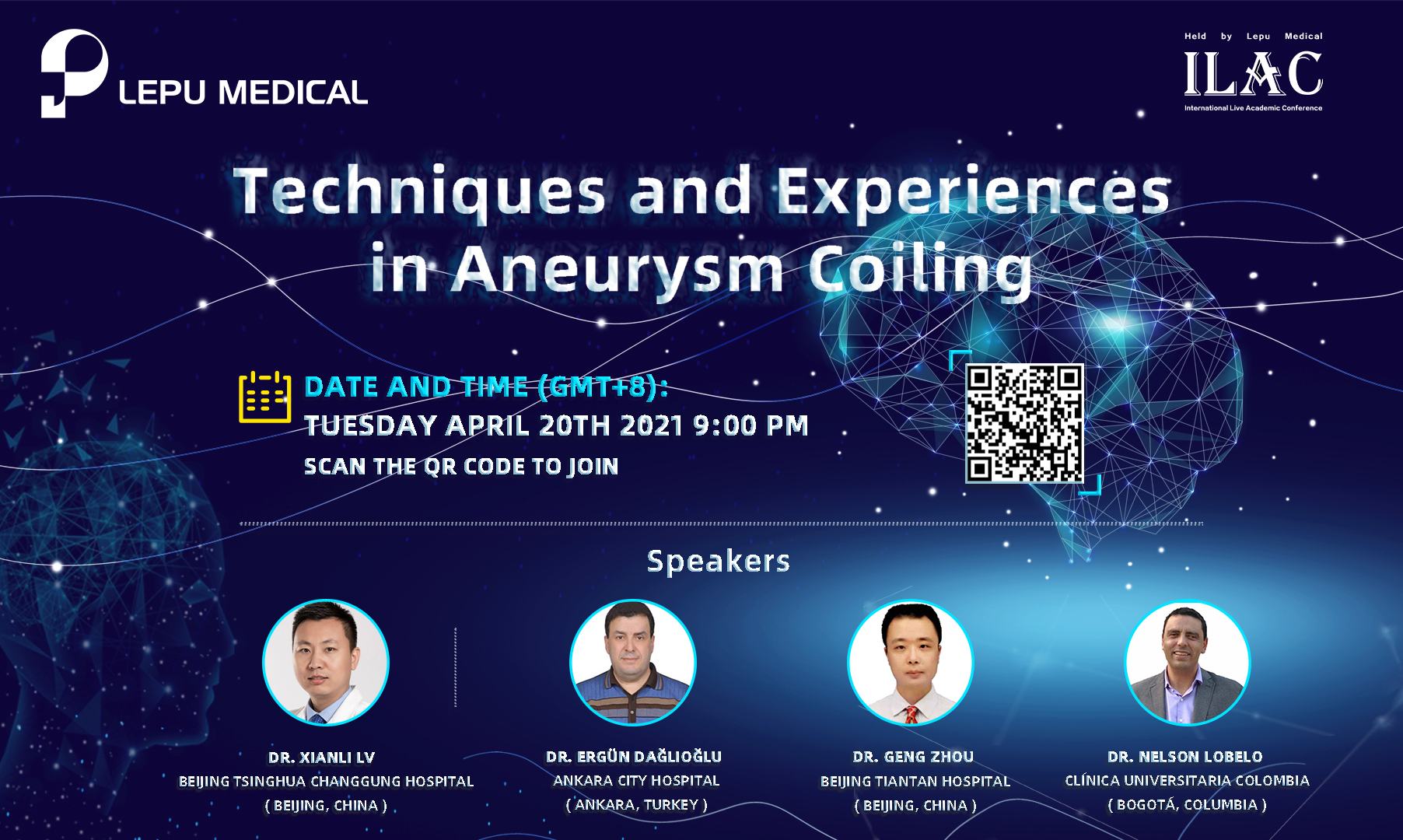 LEPU MEDICAL

Held by Lepu Medical
ILAC
International Live Academic Conference

Techniques and Experiences in Aneurysm Coiling

DATE AND TIME (GMT+8):
TUESDAY APRIL 20TH 2021 9:00 PM
SCAN THE QR CODE TO JOIN

Speakers

DR. XIANLI LV
BEIJING TSINGHUA CHANGGUNG HOSPITAL
( BEIJING, CHINA )

DR. ERGÜN DAĞLIOĞLU
ANKARA CITY HOSPITAL
( ANKARA, TURKEY )

DR. GENG ZHOU
BEIJING TIANTAN HOSPITAL
( BEIJING, CHINA )

DR. NELSON LOBELO
CLÍNICA UNIVERSITARIA COLOMBIA
( BOGOTÁ, COLUMBIA )